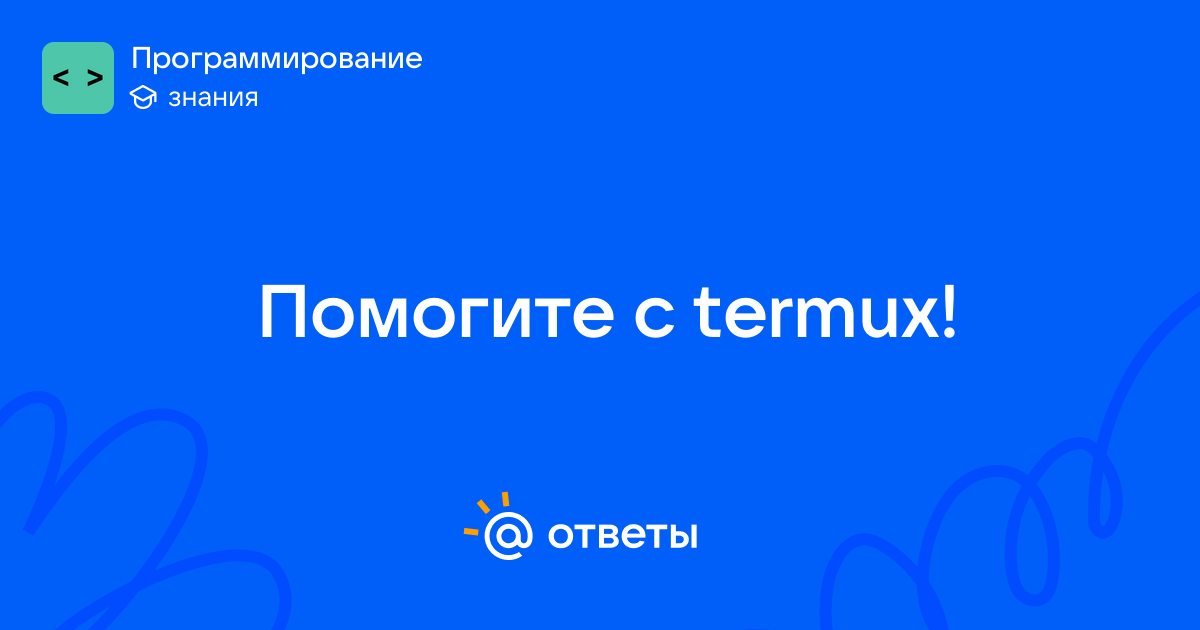 < >
Программирование
знания

Помогите с termux!

@ ответы